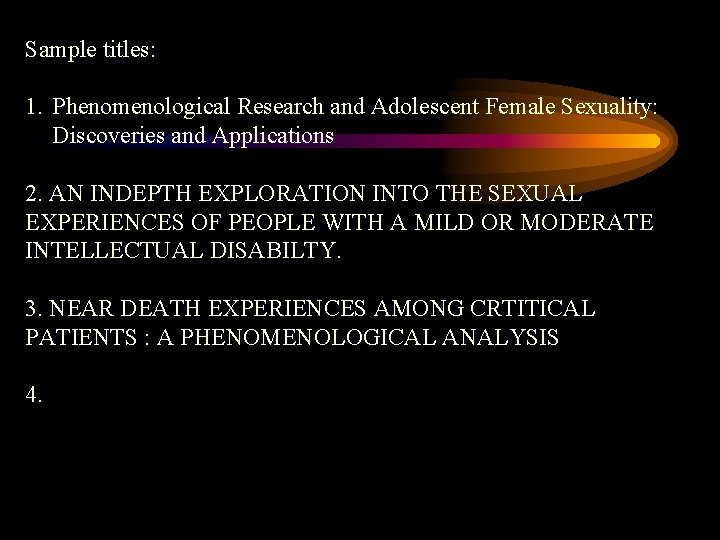 Sample titles:

1. Phenomenological Research and Adolescent Female Sexuality: Discoveries and Applications

2. AN INDEPTH EXPLORATION INTO THE SEXUAL EXPERIENCES OF PEOPLE WITH A MILD OR MODERATE INTELLECTUAL DISABILTY.

3. NEAR DEATH EXPERIENCES AMONG CRTITICAL PATIENTS : A PHENOMENOLOGICAL ANALYSIS

4.